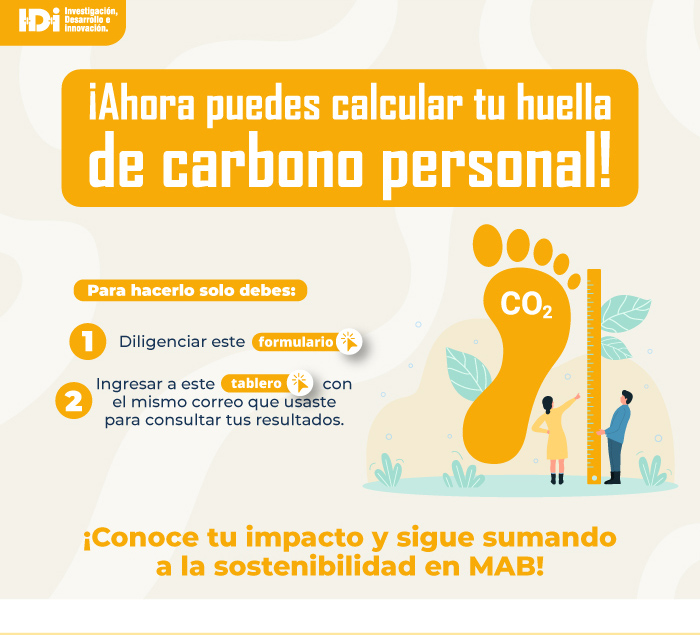 I+D+i Investigación, Desarrollo e Innovación.

¡Ahora puedes calcular tu huella de carbono personal!

Para hacerlo solo debes:

1 Diligenciar este formulario

2 Ingresar a este tablero con el mismo correo que usaste para consultar tus resultados.

$CO_2$

¡Conoce tu impacto y sigue sumando a la sostenibilidad en MAB!